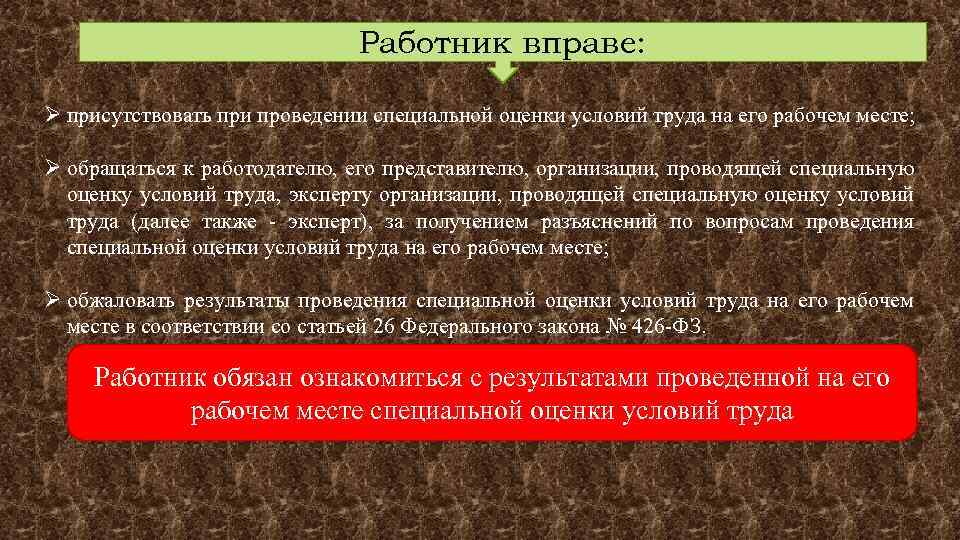 Работник вправе:

➢ присутствовать при проведении специальной оценки условий труда на его рабочем месте;

➢ обращаться к работодателю, его представителю, организации, проводящей специальную оценку условий труда, эксперту организации, проводящей специальную оценку условий труда (далее также - эксперт), за получением разъяснений по вопросам проведения специальной оценки условий труда на его рабочем месте;

➢ обжаловать результаты проведения специальной оценки условий труда на его рабочем месте в соответствии со статьей 26 Федерального закона № 426-ФЗ.

Работник обязан ознакомиться с результатами проведенной на его рабочем месте специальной оценки условий труда